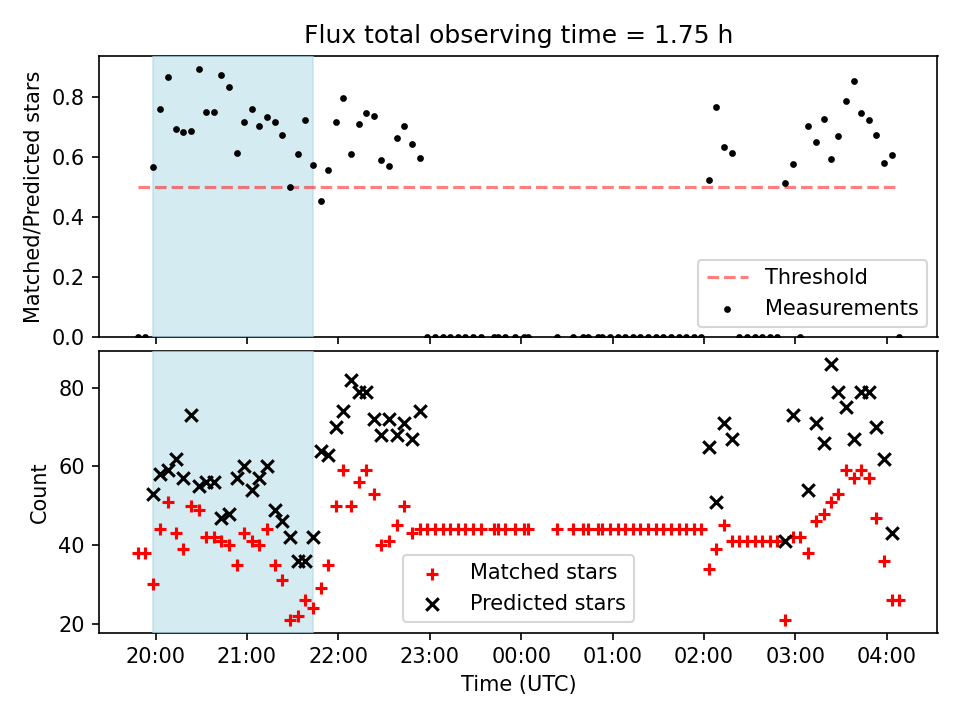 Flux total observing time = 1.75 h

Matched/Predicted stars

0.8
0.6
0.4
0.2
0.0

Threshold
Measurements

Count

80
60
40
20

Matched stars
Predicted stars

20:00 21:00 22:00 23:00 00:00 01:00 02:00 03:00 04:00

Time (UTC)